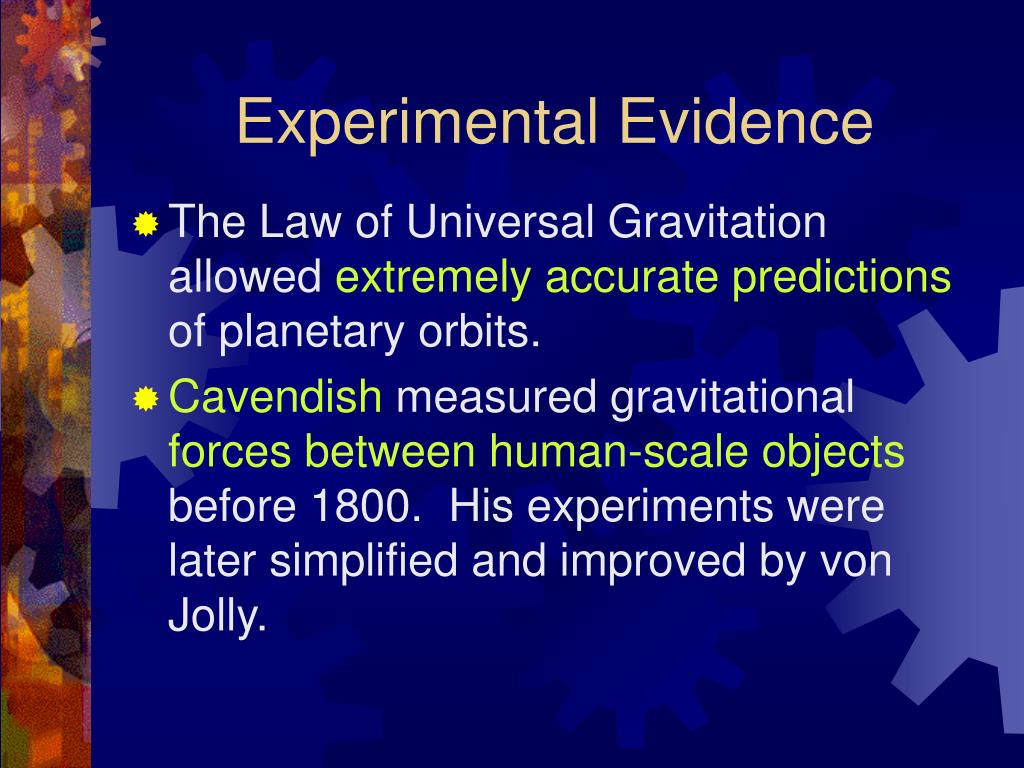 Experimental Evidence

The Law of Universal Gravitation allowed extremely accurate predictions of planetary orbits.

Cavendish measured gravitational forces between human-scale objects before 1800. His experiments were later simplified and improved by von Jolly.